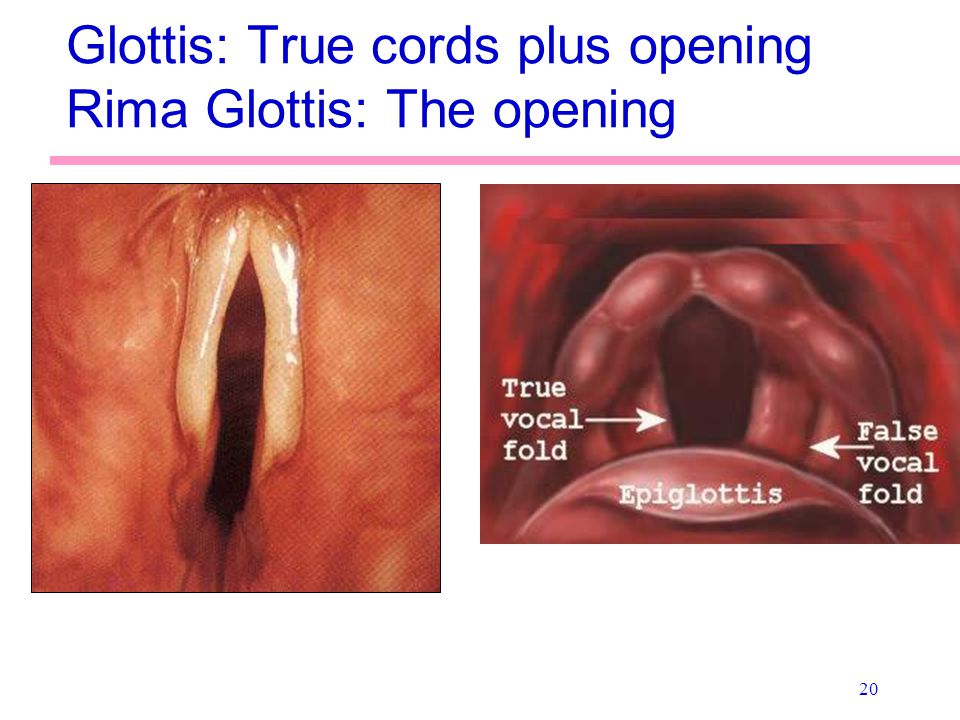 Glottis: True cords plus opening
Rima Glottis: The opening

True vocal fold

False vocal fold

Epiglottis

20